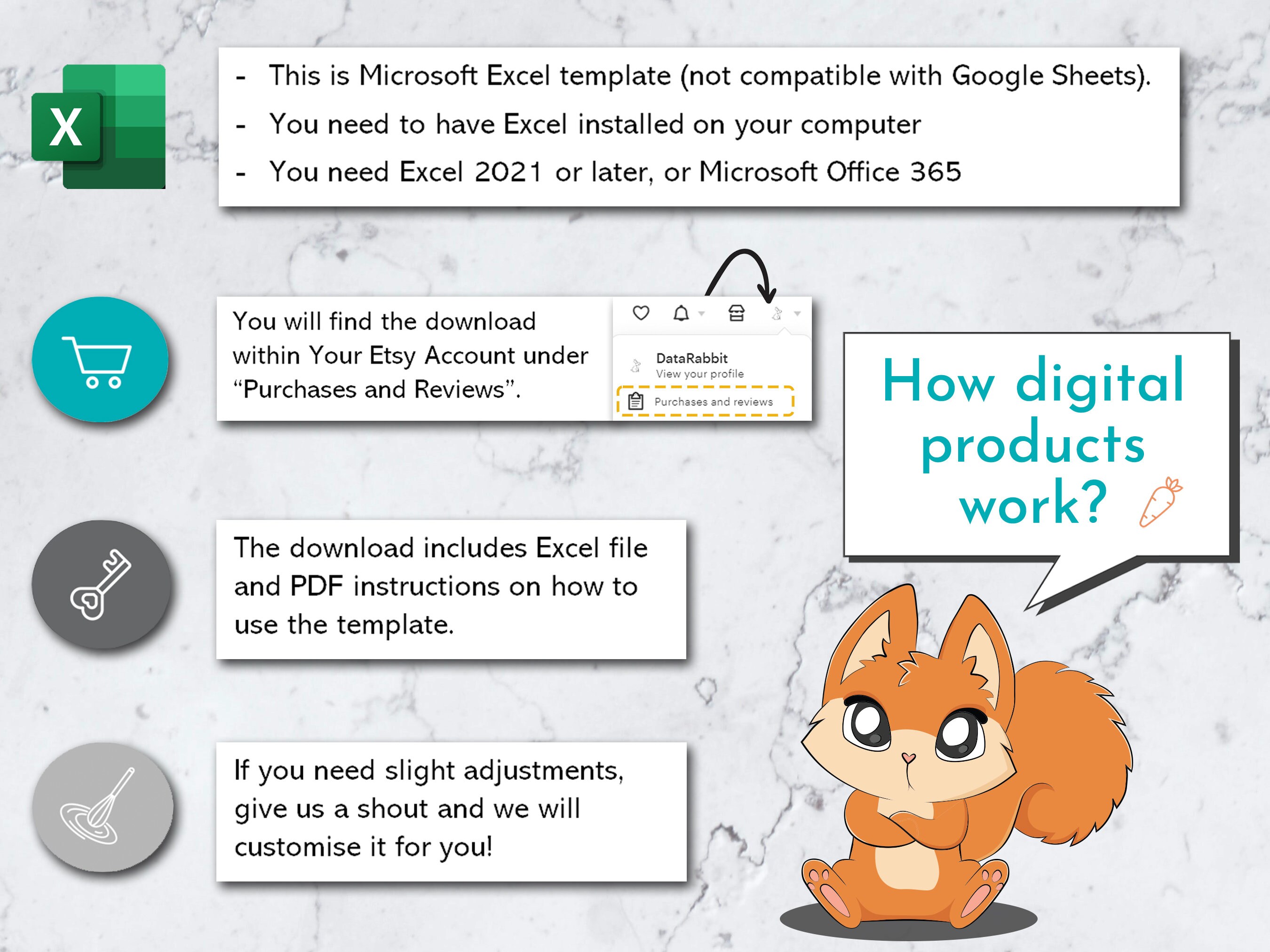 X

- This is Microsoft Excel template (not compatible with Google Sheets).
- You need to have Excel installed on your computer
- You need Excel 2021 or later, or Microsoft Office 365

You will find the download within Your Etsy Account under “Purchases and Reviews”.

DataRabbit
View your profile
Purchases and reviews

How digital products work?

The download includes Excel file and PDF instructions on how to use the template.

If you need slight adjustments, give us a shout and we will customise it for you!